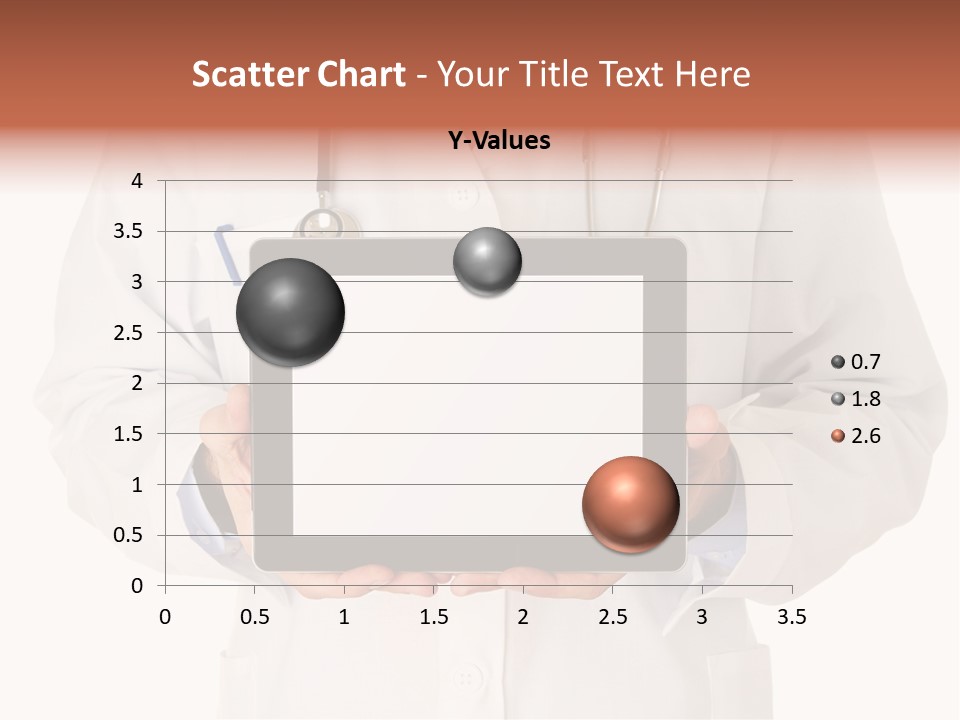 Scatter Chart - Your Title Text Here

Y-Values

4
3.5
3
2.5
2
1.5
1
0.5
0

0 0.5 1 1.5 2 2.5 3 3.5

0.7
1.8
2.6